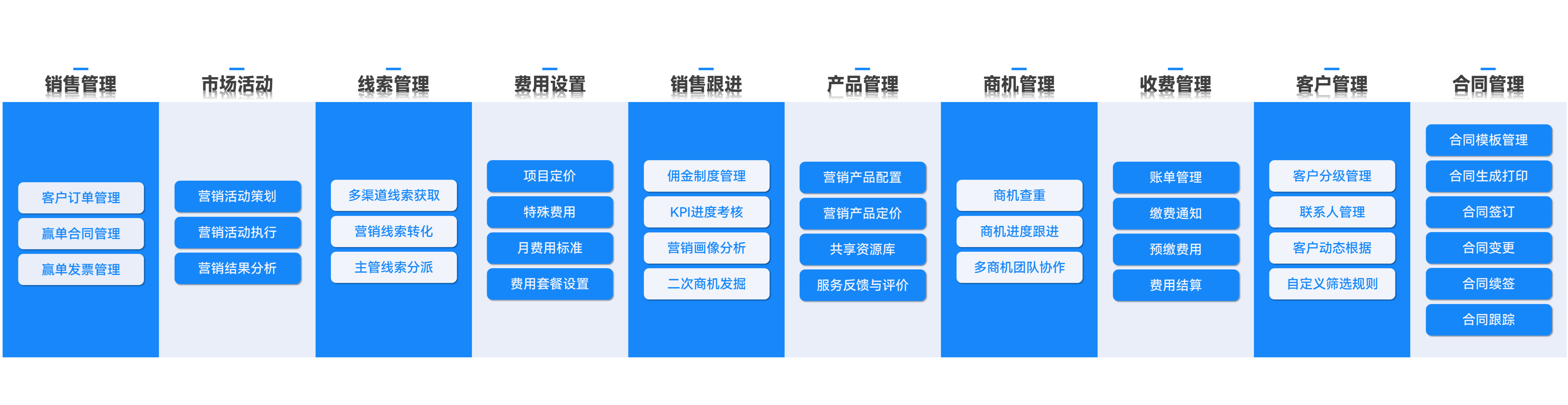 销售管理

客户订单管理
赢单合同管理
赢单发票管理

市场活动

营销活动策划
营销活动执行
营销结果分析

线索管理

多渠道线索获取
营销线索转化
主管线索分派

费用设置

项目定价
特殊费用
月费用标准
费用套餐设置

销售跟进

佣金制度管理
KPI进度考核
营销画像分析
二次商机发掘

产品管理

营销产品配置
营销产品定价
共享资源库
服务反馈与评价

商机管理

商机查重
商机进度跟进
多商机团队协作

收费管理

账单管理
缴费通知
预缴费用
费用结算

客户管理

客户分级管理
联系人管理
客户动态根据
自定义筛选规则

合同管理

合同模板管理
合同生成打印
合同签订
合同变更
合同续签
合同跟踪